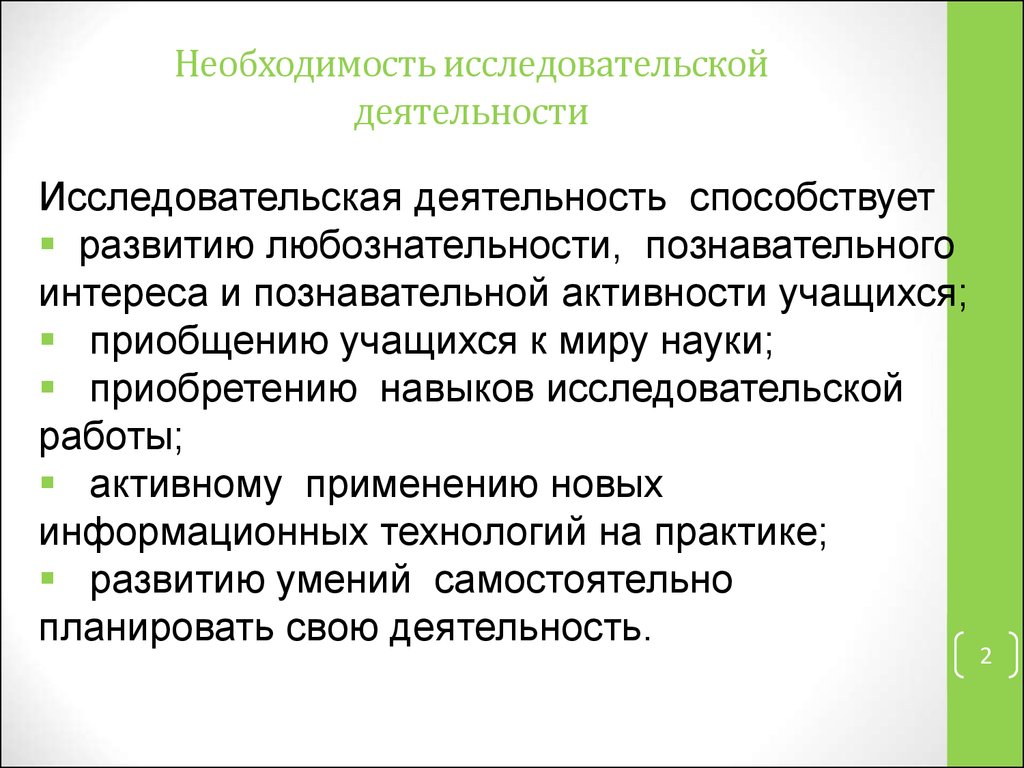 Необходимость исследовательской деятельности

Исследовательская деятельность способствует
▪ развитию любознательности, познавательного интереса и познавательной активности учащихся;
▪ приобщению учащихся к миру науки;
▪ приобретению навыков исследовательской работы;
▪ активному применению новых информационных технологий на практике;
▪ развитию умений самостоятельно планировать свою деятельность.

2